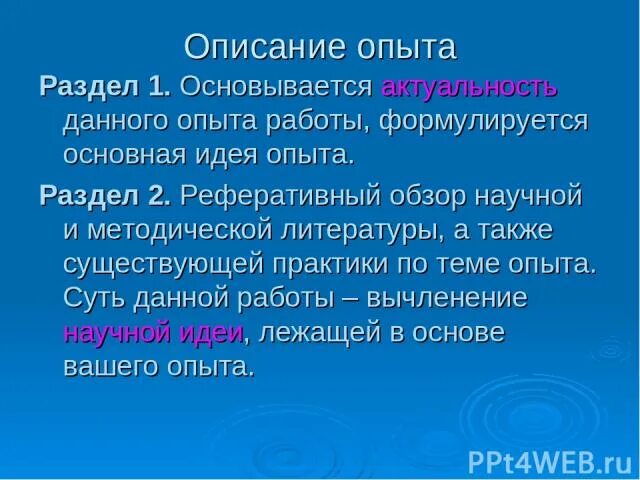 Описание опыта

Раздел 1. Основывается актуальность данного опыта работы, формулируется основная идея опыта.

Раздел 2. Реферативный обзор научной и методической литературы, а также существующей практики по теме опыта. Суть данной работы – вычленение научной идеи, лежащей в основе вашего опыта.

PPt4WEB.ru